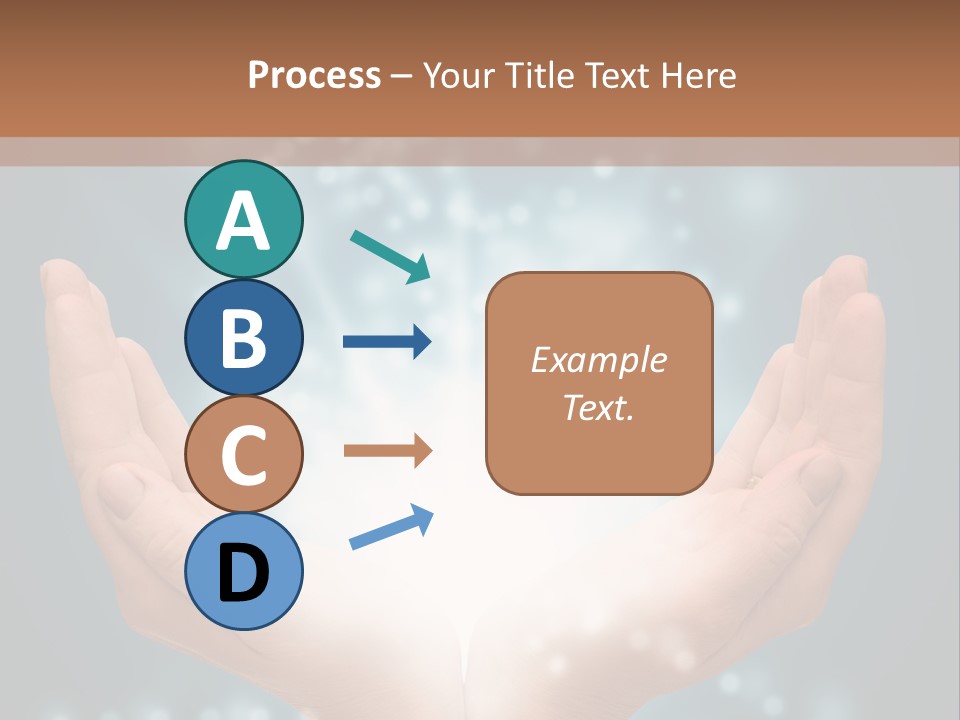 Process – Your Title Text Here

A

B

C

D

Example Text.